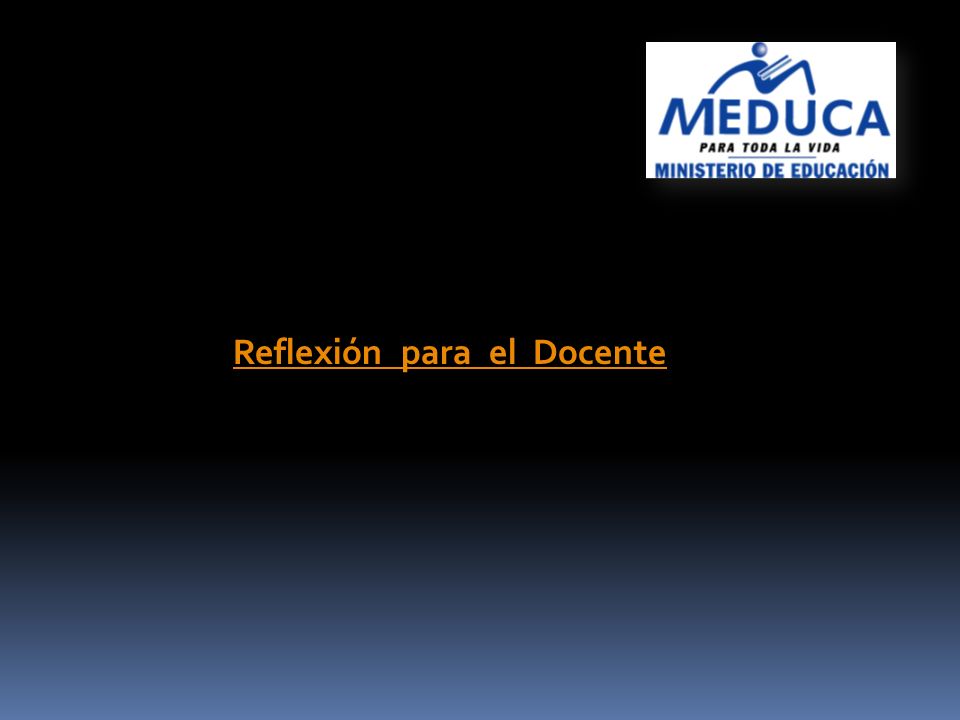 MEDUCA
PARA TODA LA VIDA
MINISTERIO DE EDUCACIÓN

Reflexión para el Docente